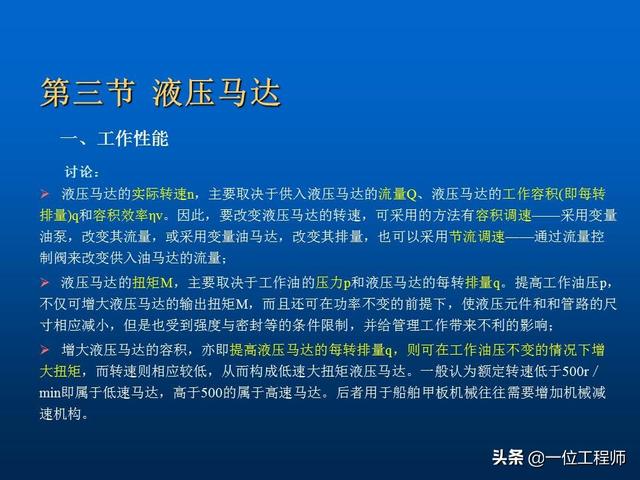 第三节 液压马达

一、工作性能

讨论：

➢ 液压马达的实际转速n，主要取决于供入液压马达的流量Q、液压马达的工作容积(即每转排量)q和容积效率ηv。因此，要改变液压马达的转速，可采用的方法有容积调速——采用变量油泵，改变其流量，或采用变量油马达，改变其排量，也可以采用节流调速——通过流量控制阀来改变供入油马达的流量；

➢ 液压马达的扭矩M，主要取决于工作油的压力p和液压马达的每转排量q。提高工作油压p，不仅可增大液压马达的输出扭矩M，而且还可在功率不变的前提下，使液压元件和和管路的尺寸相应减小，但是也受到强度与密封等的条件限制，并给管理工作带来不利的影响；

➢ 增大液压马达的容积，亦即提高液压马达的每转排量q，则可在工作油压不变的情况下增大扭矩，而转速则相应较低，从而构成低速大扭矩液压马达。一般认为额定转速低于500r／min即属于低速马达，高于500的属于高速马达。后者用于船舶甲板机械往往需要增加机械减速机构。

头条 @一位工程师